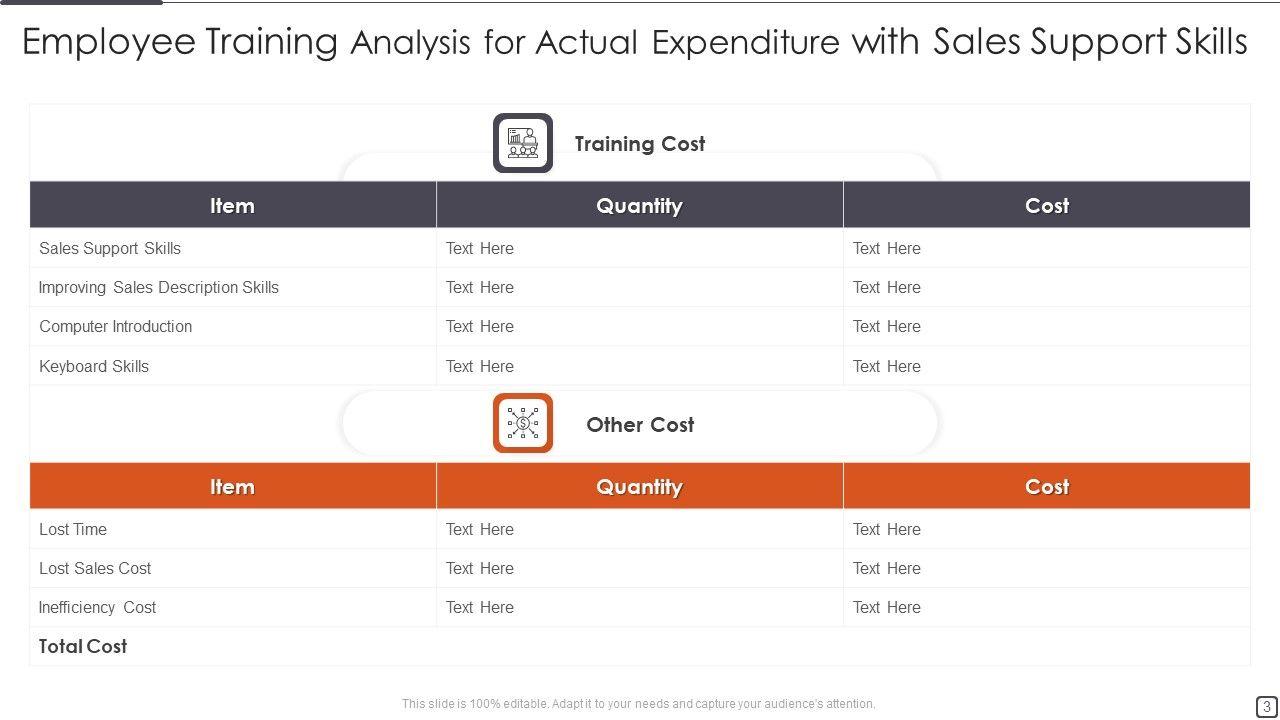 Employee Training Analysis for Actual Expenditure with Sales Support Skills

Training Cost

| Item | Quantity | Cost |
|---|---|---|
| Sales Support Skills | Text Here | Text Here |
| Improving Sales Description Skills | Text Here | Text Here |
| Computer Introduction | Text Here | Text Here |
| Keyboard Skills | Text Here | Text Here |

Other Cost

| Item | Quantity | Cost |
|---|---|---|
| Lost Time | Text Here | Text Here |
| Lost Sales Cost | Text Here | Text Here |
| Inefficiency Cost | Text Here | Text Here |
| Total Cost | | |

This slide is 100% editable. Adapt it to your needs and capture your audience's attention.

3